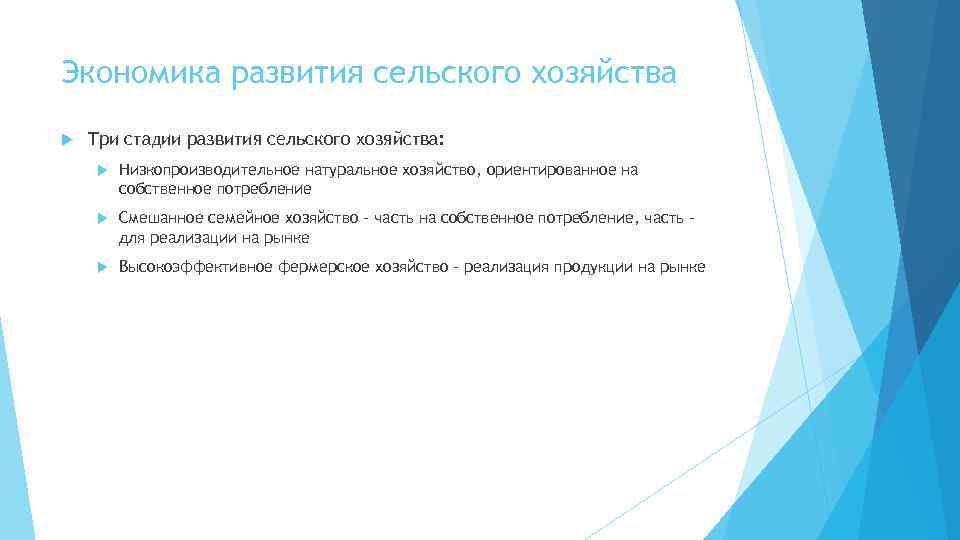 Экономика развития сельского хозяйства

Три стадии развития сельского хозяйства:

Низкопроизводительное натуральное хозяйство, ориентированное на собственное потребление

Смешанное семейное хозяйство - часть на собственное потребление, часть - для реализации на рынке

Высокоэффективное фермерское хозяйство - реализация продукции на рынке